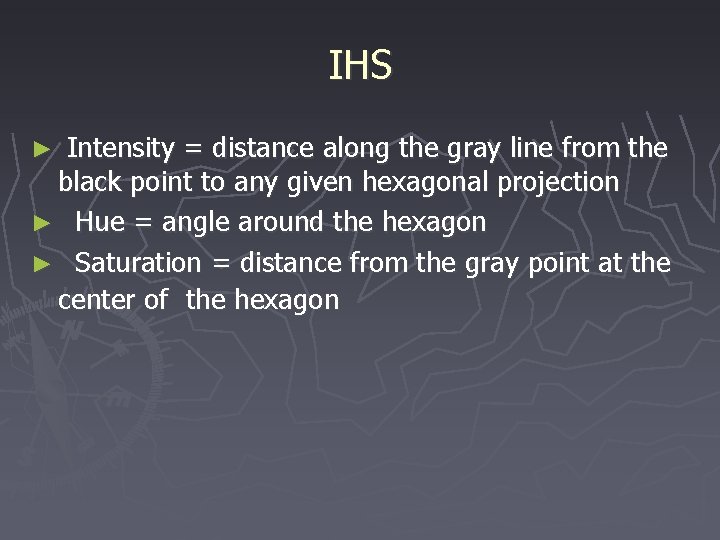 IHS

► Intensity = distance along the gray line from the black point to any given hexagonal projection

► Hue = angle around the hexagon

► Saturation = distance from the gray point at the center of the hexagon